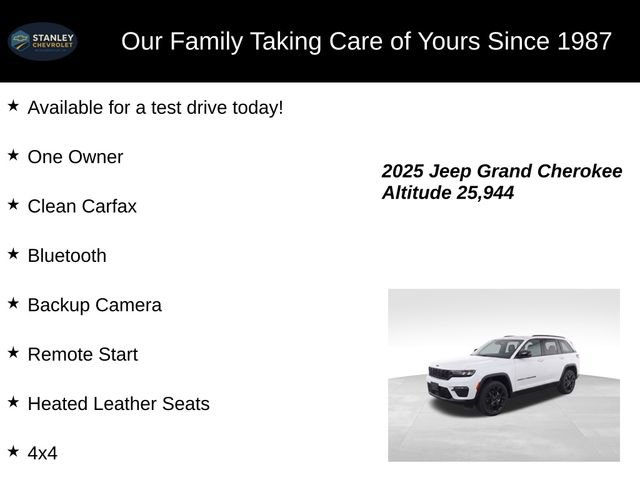 STANLEY CHEVROLET

Our Family Taking Care of Yours Since 1987

★ Available for a test drive today!

★ One Owner

★ Clean Carfax

★ Bluetooth

★ Backup Camera

★ Remote Start

★ Heated Leather Seats

★ 4x4

2025 Jeep Grand Cherokee Altitude 25,944